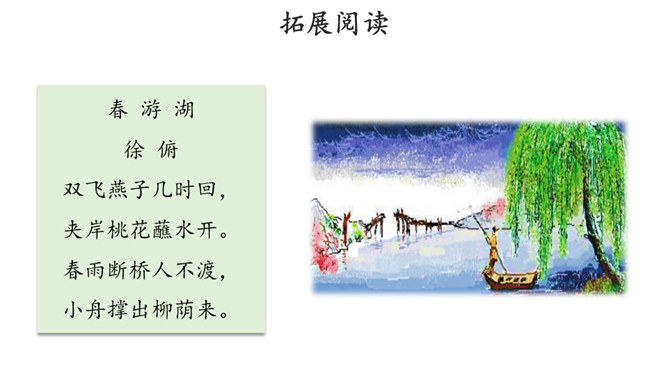 拓展阅读

春 游 湖
徐 俯
双飞燕子几时回，
夹岸桃花蘸水开。
春雨断桥人不渡，
小舟撑出柳荫来。